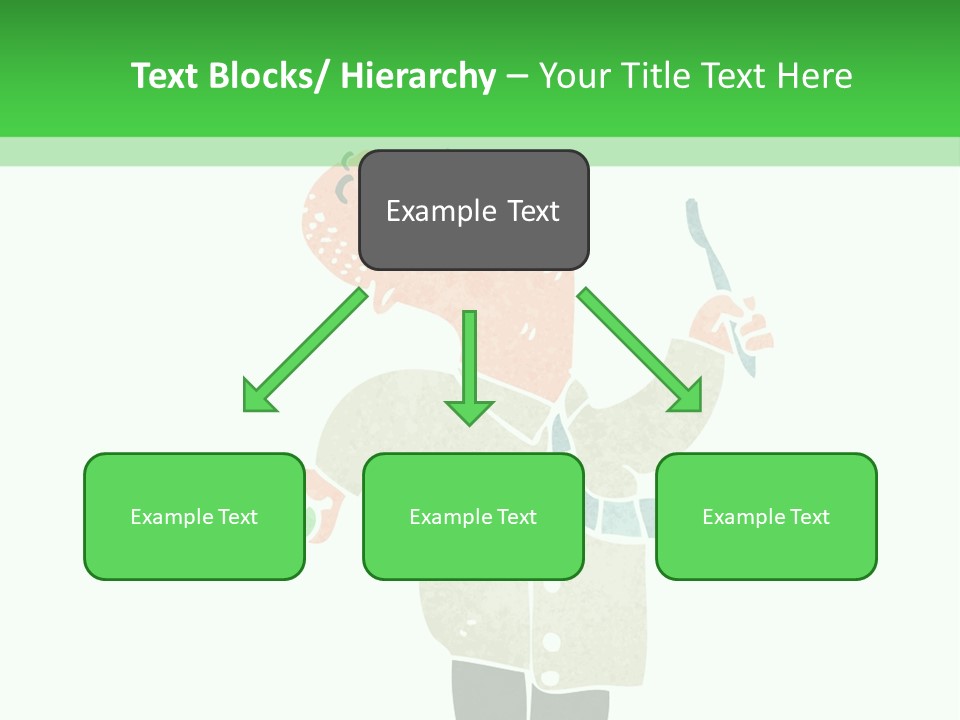 Text Blocks/ Hierarchy – Your Title Text Here

Example Text

Example Text

Example Text

Example Text